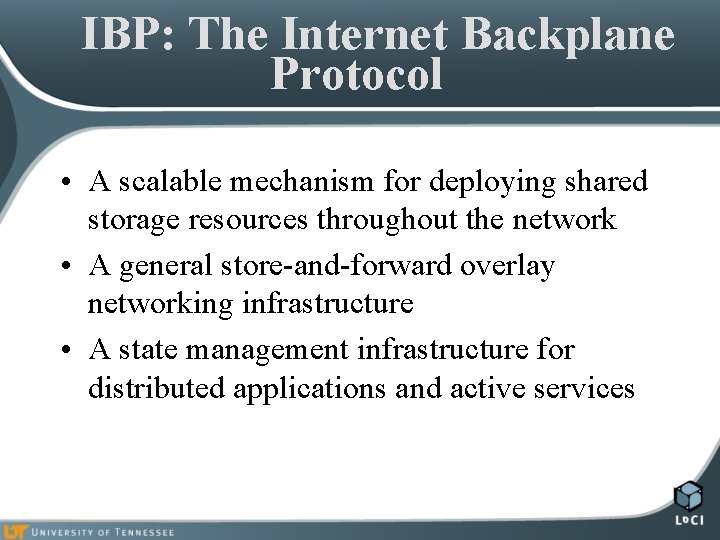 IBP: The Internet Backplane Protocol

• A scalable mechanism for deploying shared storage resources throughout the network

• A general store-and-forward overlay networking infrastructure

• A state management infrastructure for distributed applications and active services

UT UNIVERSITY OF TENNESSEE

LoCI